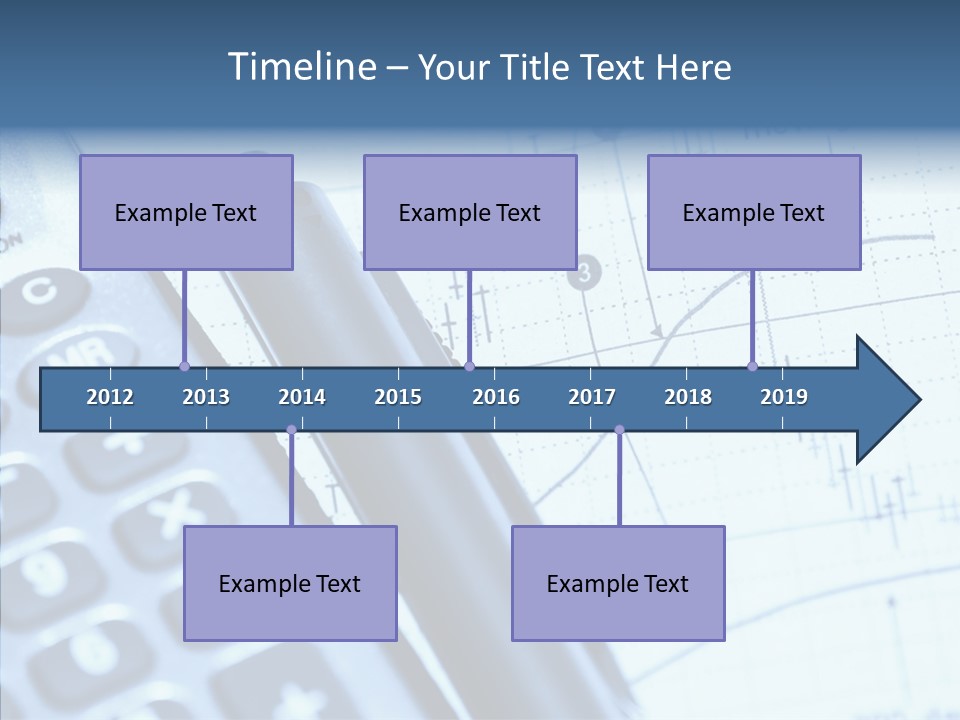 Timeline – Your Title Text Here

Example Text

Example Text

Example Text

2012 2013 2014 2015 2016 2017 2018 2019

Example Text

Example Text